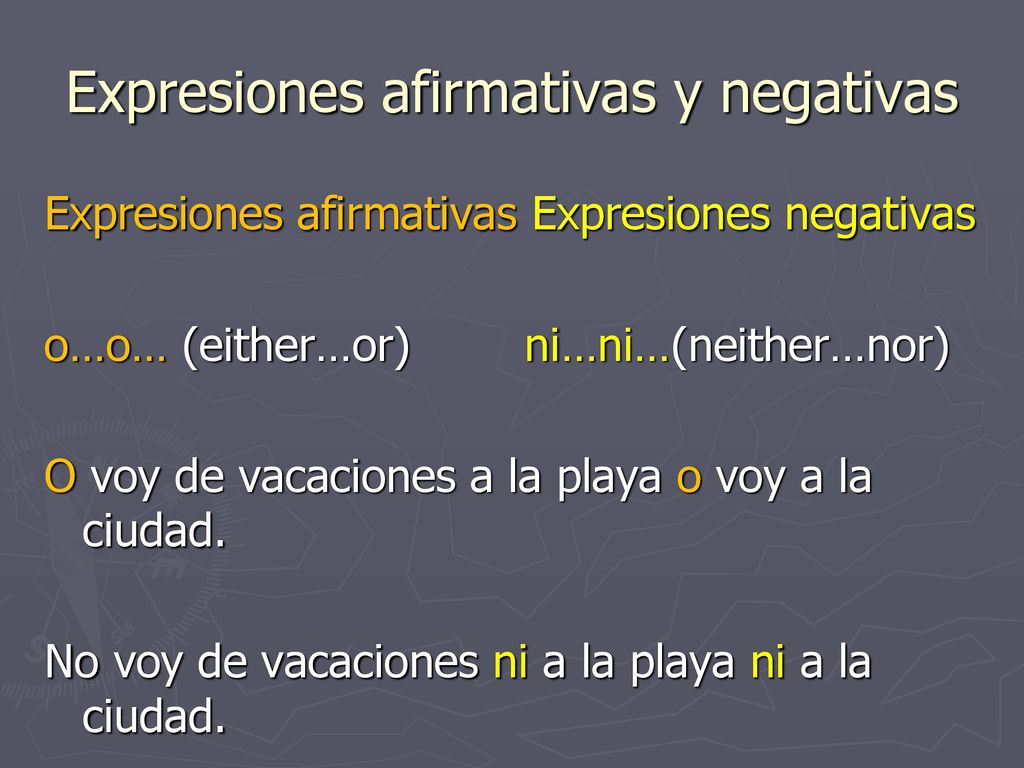 Expresiones afirmativas y negativas

Expresiones afirmativas Expresiones negativas

o…o… (either…or) ni…ni…(neither…nor)

O voy de vacaciones a la playa o voy a la ciudad.

No voy de vacaciones ni a la playa ni a la ciudad.